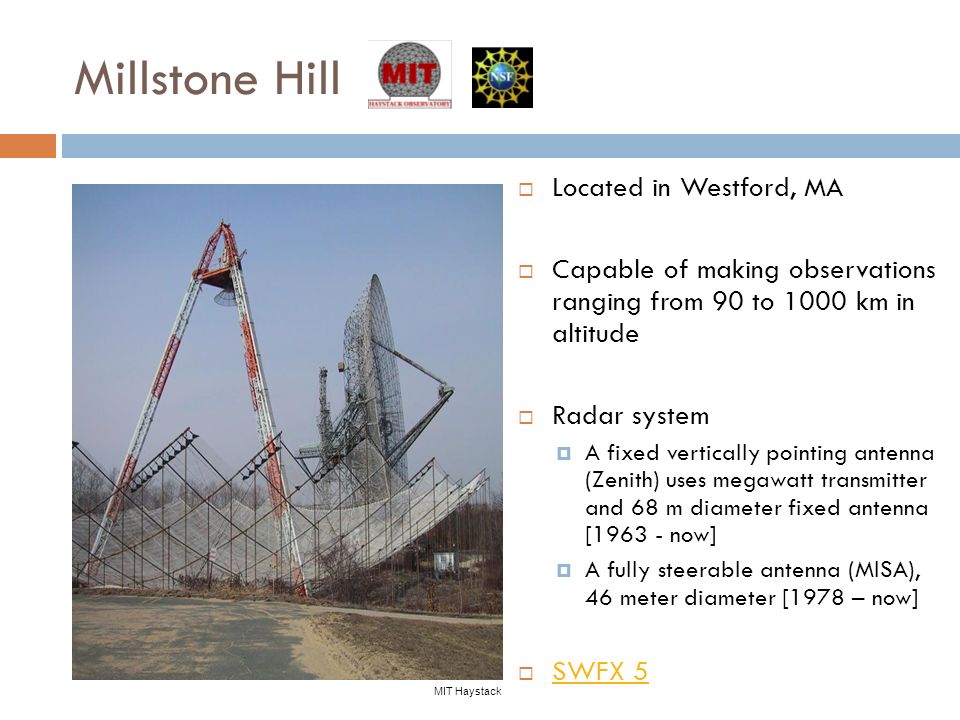 Millstone Hill

MIT HAYSTACK OBSERVATORY

NSF

Located in Westford, MA

Capable of making observations ranging from 90 to 1000 km in altitude

Radar system

A fixed vertically pointing antenna (Zenith) uses megawatt transmitter and 68 m diameter fixed antenna [1963 - now]

A fully steerable antenna (MISA), 46 meter diameter [1978 – now]

SWFX 5

MIT Haystack